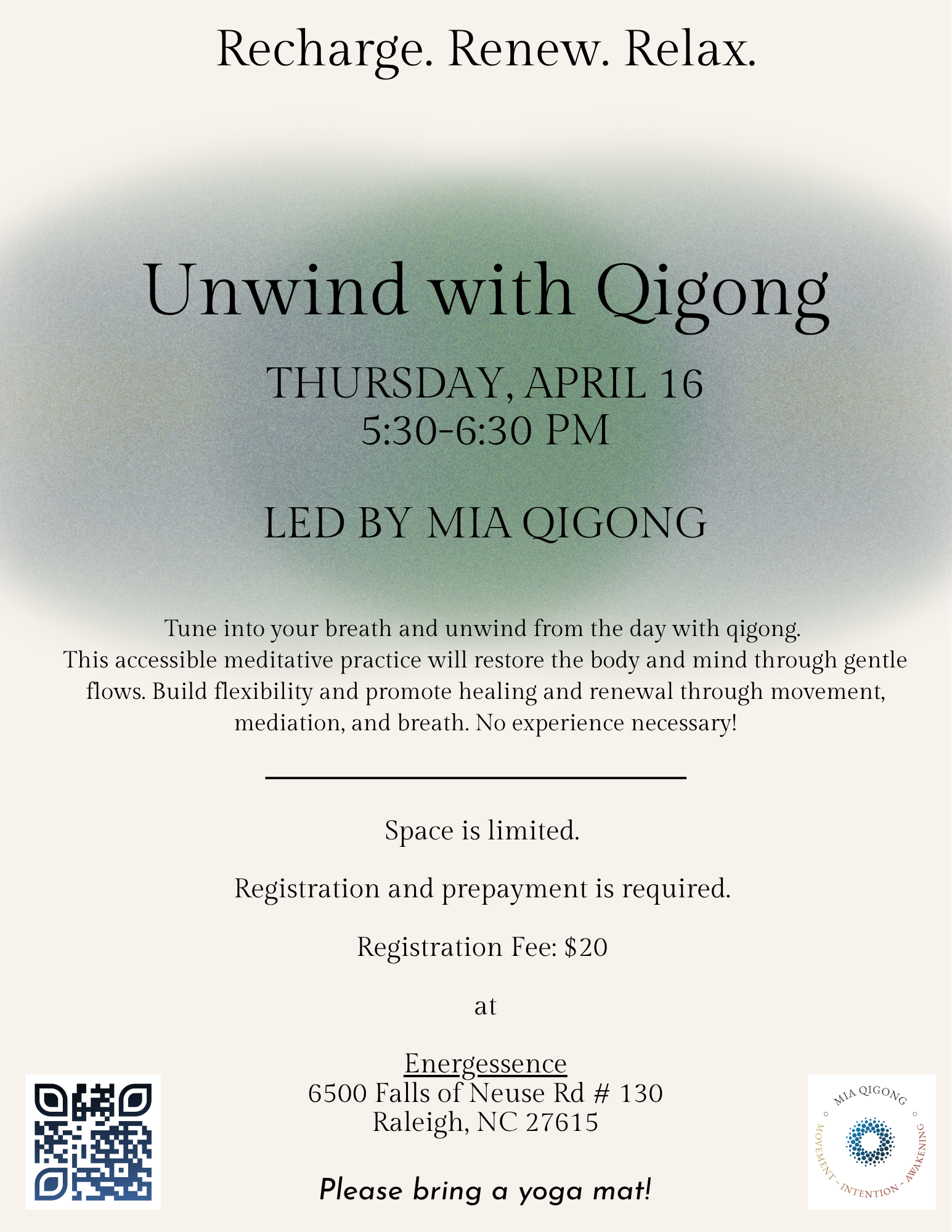 Recharge. Renew. Relax.

Unwind with Qigong

THURSDAY, APRIL 16
5:30-6:30 PM

LED BY MIA QIGONG

Tune into your breath and unwind from the day with qigong. This accessible meditative practice will restore the body and mind through gentle flows. Build flexibility and promote healing and renewal through movement, mediation, and breath. No experience necessary!

Space is limited.

Registration and prepayment is required.

Registration Fee: $20

at

Energessence
6500 Falls of Neuse Rd # 130
Raleigh, NC 27615

Please bring a yoga mat!

MIA QIGONG
MOVEMENT - INTENTION - AWAKENING